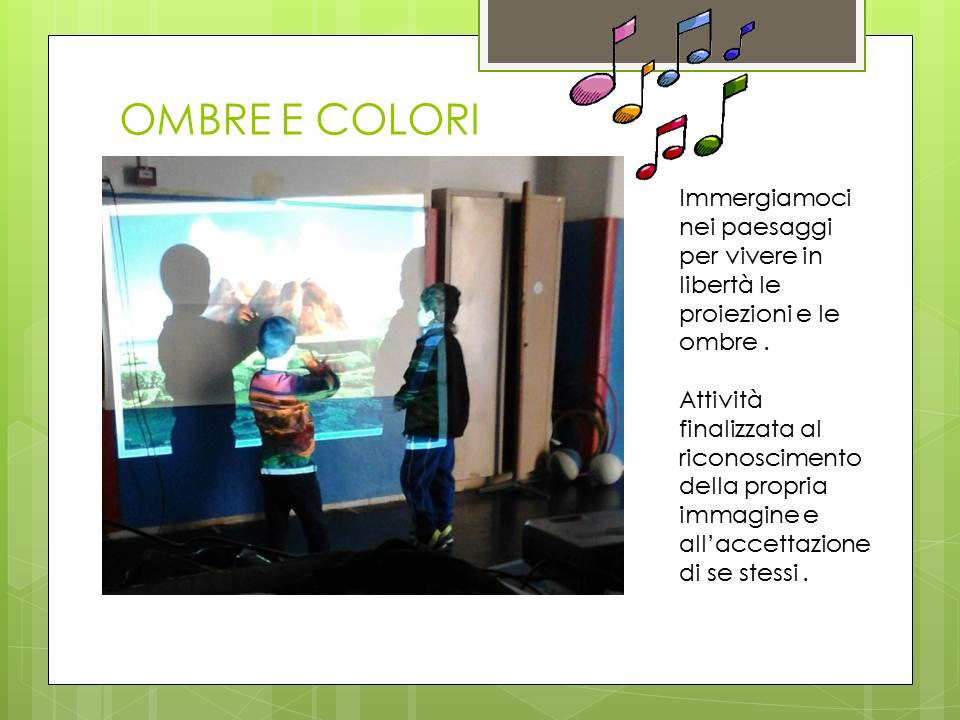 OMBRE E COLORI

Immergiamoci nei paesaggi per vivere in libertà le proiezioni e le ombre .

Attività finalizzata al riconoscimento della propria immagine e all'accettazione di se stessi .